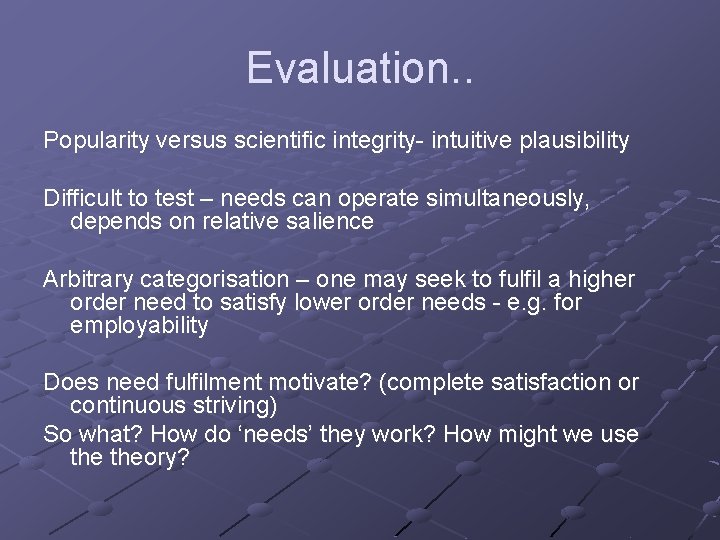 Evaluation..

Popularity versus scientific integrity- intuitive plausibility

Difficult to test – needs can operate simultaneously, depends on relative salience

Arbitrary categorisation – one may seek to fulfil a higher order need to satisfy lower order needs - e.g. for employability

Does need fulfilment motivate? (complete satisfaction or continuous striving)

So what? How do ‘needs’ they work? How might we use the theory?